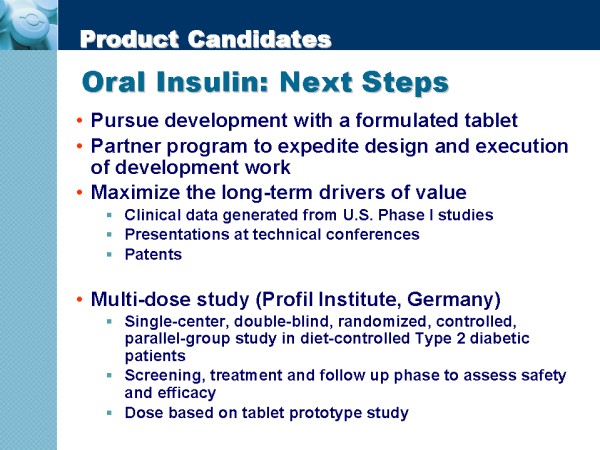 Product Candidates

Oral Insulin: Next Steps

• Pursue development with a formulated tablet
• Partner program to expedite design and execution of development work
• Maximize the long-term drivers of value
 ▪ Clinical data generated from U.S. Phase I studies
 ▪ Presentations at technical conferences
 ▪ Patents

• Multi-dose study (Profil Institute, Germany)
 ▪ Single-center, double-blind, randomized, controlled, parallel-group study in diet-controlled Type 2 diabetic patients
 ▪ Screening, treatment and follow up phase to assess safety and efficacy
 ▪ Dose based on tablet prototype study